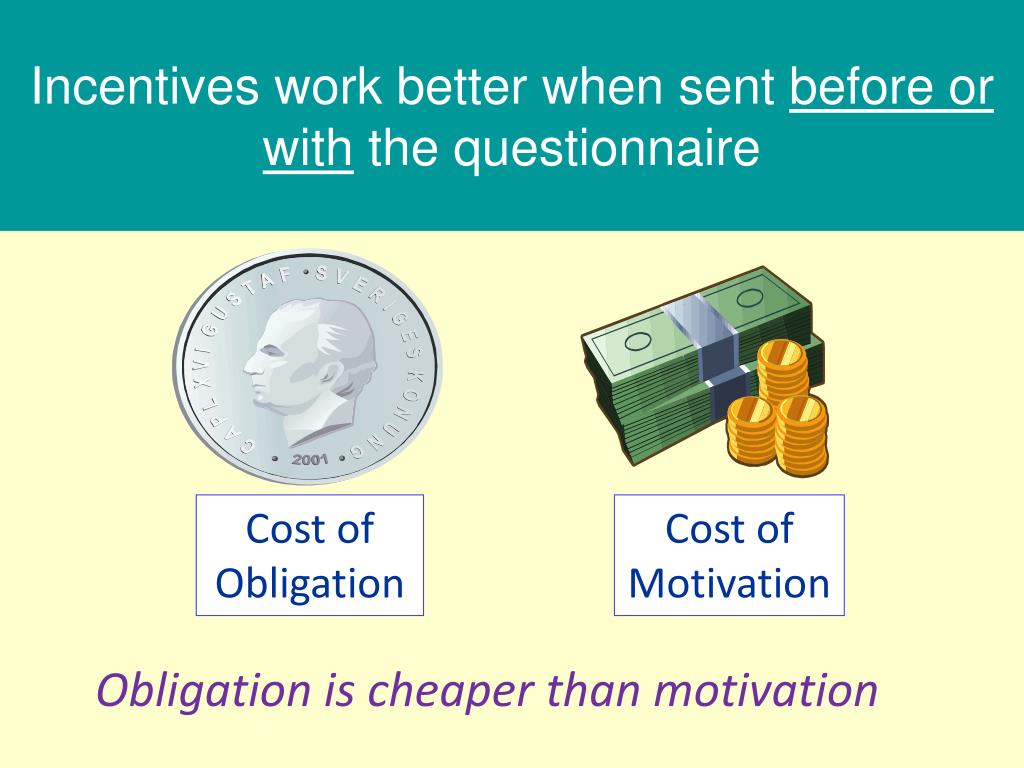 Incentives work better when sent before or with the questionnaire

CARL XVI GUSTAF • SVERIGES KONUNG • 2001 •

Cost of Obligation

Cost of Motivation

Obligation is cheaper than motivation